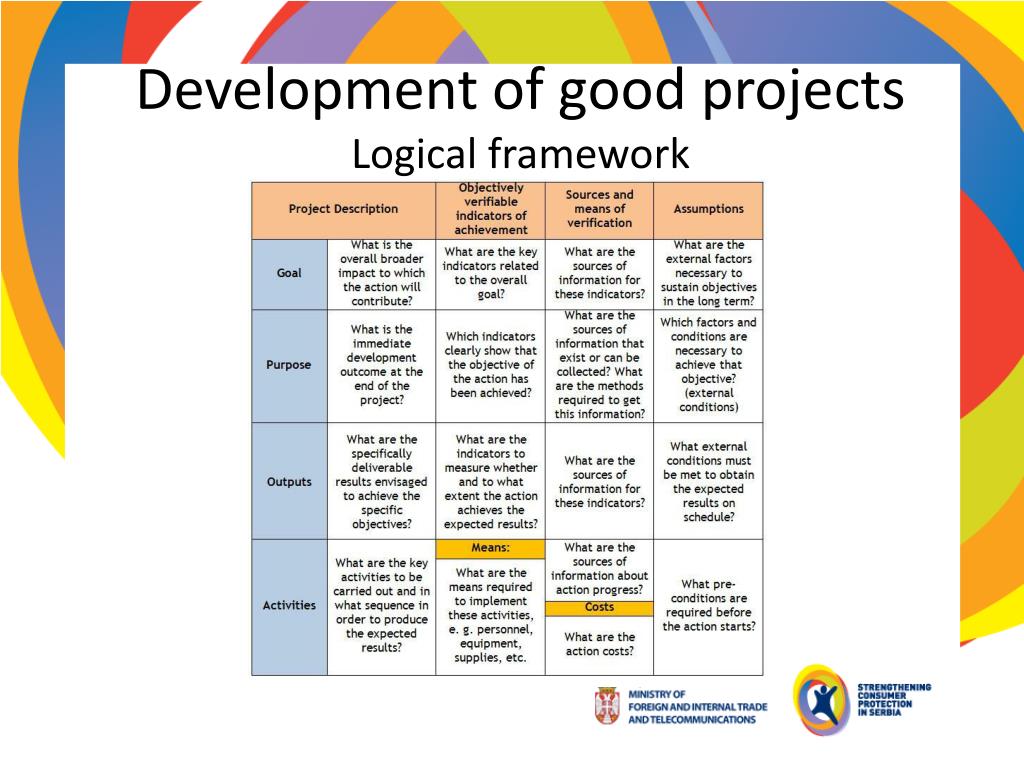 Development of good projects
Logical framework

| Project Description | | Objectively verifiable indicators of achievement | Sources and means of verification | Assumptions |
|---|---|---|---|---|
| Goal | What is the overall broader impact to which the action will contribute? | What are the key indicators related to the overall goal? | What are the sources of information for these indicators? | What are the external factors necessary to sustain objectives in the long term? |
| Purpose | What is the immediate development outcome at the end of the project? | Which indicators clearly show that the objective of the action has been achieved? | What are the sources of information that exist or can be collected? What are the methods required to get this information? | Which factors and conditions are necessary to achieve that objective? (external conditions) |
| Outputs | What are the specifically deliverable results envisaged to achieve the specific objectives? | What are the indicators to measure whether and to what extent the action achieves the expected results? | What are the sources of information for these indicators? | What external conditions must be met to obtain the expected results on schedule? |
| Activities | What are the key activities to be carried out and in what sequence in order to produce the expected results? | Means: What are the means required to implement these activities, e. g. personnel, equipment, supplies, etc. | What are the sources of information about action progress? Costs What are the action costs? | What pre-conditions are required before the action starts? |

MINISTRY OF FOREIGN AND INTERNAL TRADE AND TELECOMMUNICATIONS

STRENGTHENING CONSUMER PROTECTION IN SERBIA